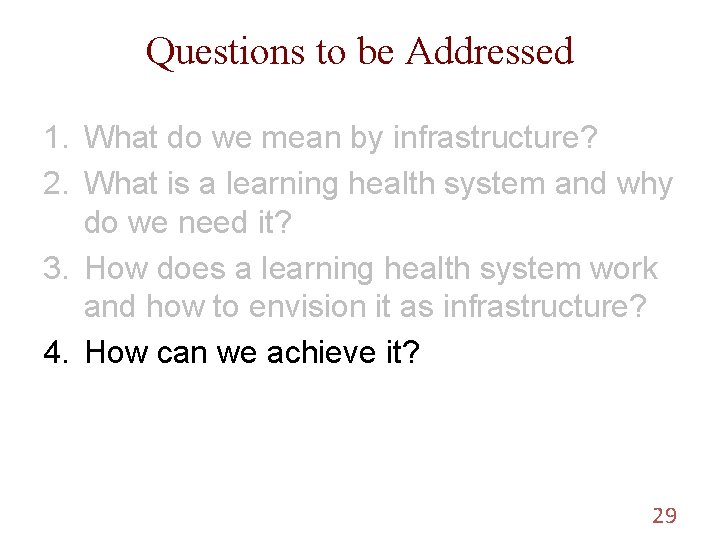 Questions to be Addressed

1. What do we mean by infrastructure?
2. What is a learning health system and why do we need it?
3. How does a learning health system work and how to envision it as infrastructure?
4. How can we achieve it?

29